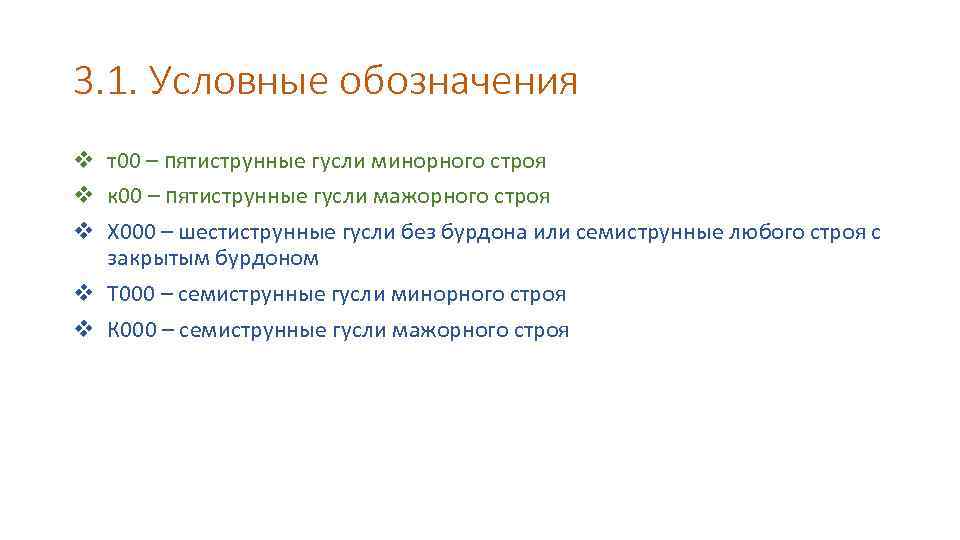 3.1. Условные обозначения

❖ т00 – пятиструнные гусли минорного строя
❖ к00 – пятиструнные гусли мажорного строя
❖ Х000 – шестиструнные гусли без бурдона или семиструнные любого строя с закрытым бурдоном
❖ Т000 – семиструнные гусли минорного строя
❖ К000 – семиструнные гусли мажорного строя